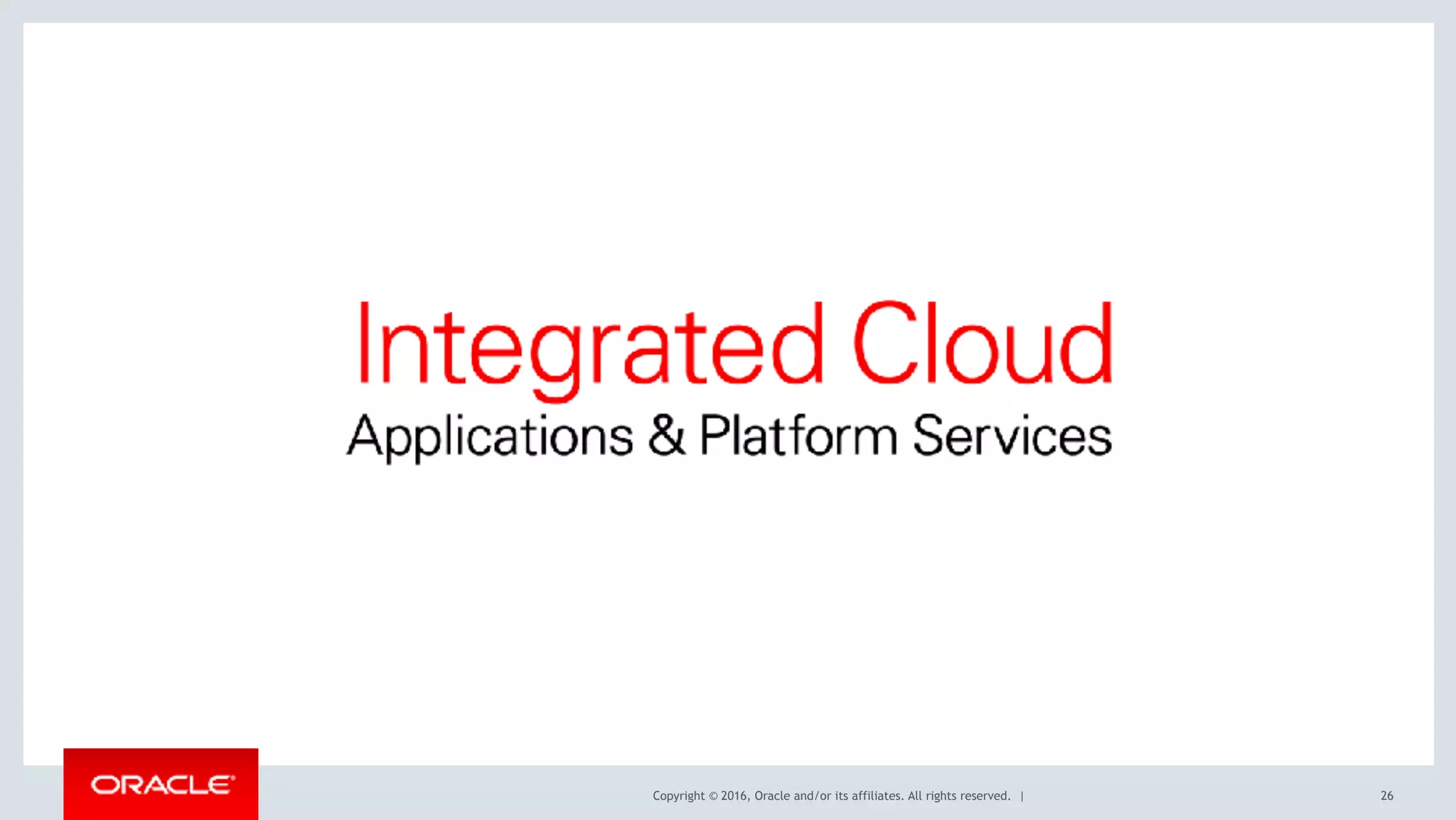 Integrated Cloud
Applications & Platform Services

ORACLE®

Copyright © 2016, Oracle and/or its affiliates. All rights reserved. |

26